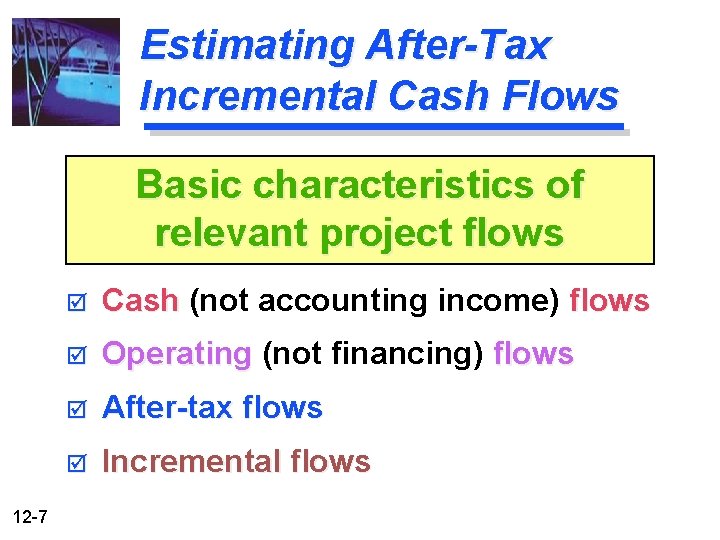 Estimating After-Tax Incremental Cash Flows

Basic characteristics of relevant project flows

☑ Cash (not accounting income) flows

☑ Operating (not financing) flows

☑ After-tax flows

☑ Incremental flows

12-7